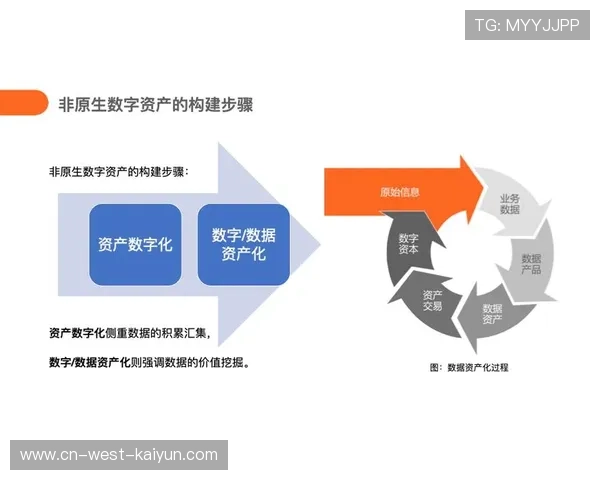 TG: MYYJJPP

非原生数字资产的构建步骤

非原生数字资产的构建步骤：

资产数字化

数字/数据资产化

资产数字化侧重数据的积累汇集，

数字/数据资产化则强调数据的价值挖掘。

原始信息

业务数据

数据产品

数据资产

资产交易

数字资本

图：数据资产化过程

www.cn-west-kaiyun.com